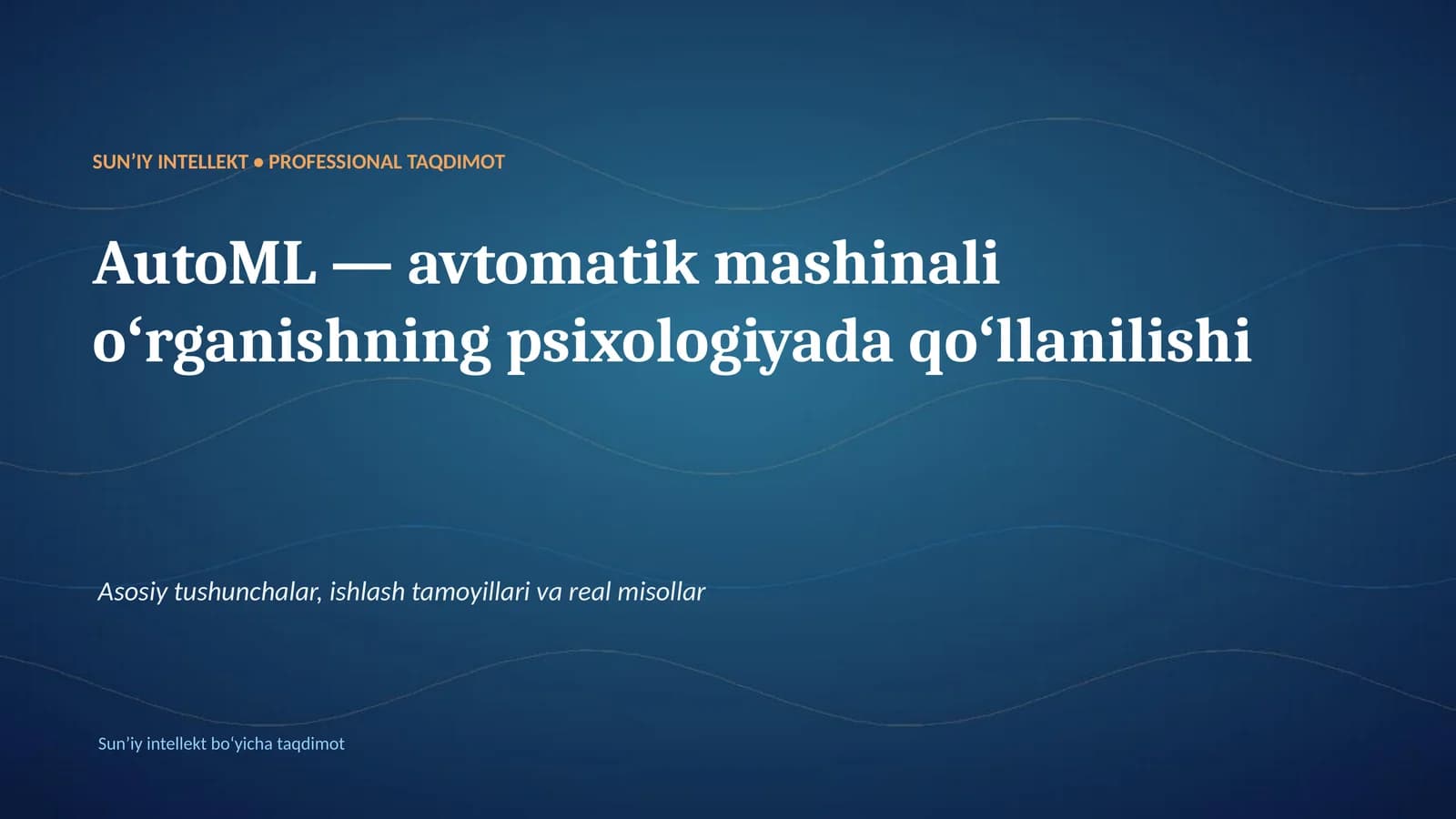 SUN’IY INTELLEKT • PROFESSIONAL TAQDIMOT

AutoML — avtomatik mashinali o‘rganishning psixologiyada qo‘llanilishi

Asosiy tushunchalar, ishlash tamoyillari va real misollar

Sun’iy intellekt bo‘yicha taqdimot